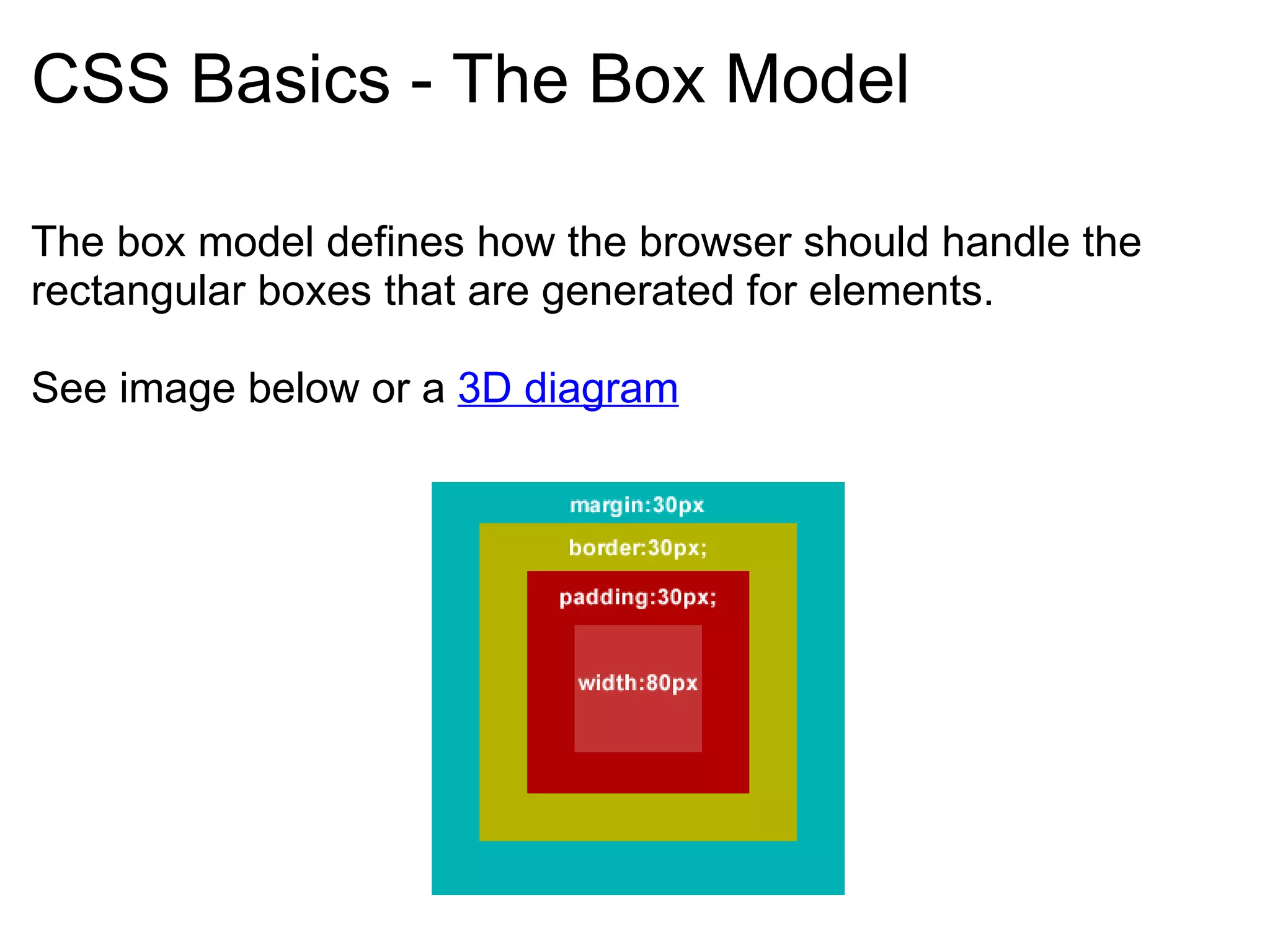 CSS Basics - The Box Model

The box model defines how the browser should handle the rectangular boxes that are generated for elements.

See image below or a 3D diagram

margin:30px

border:30px;

padding:30px;

width:80px